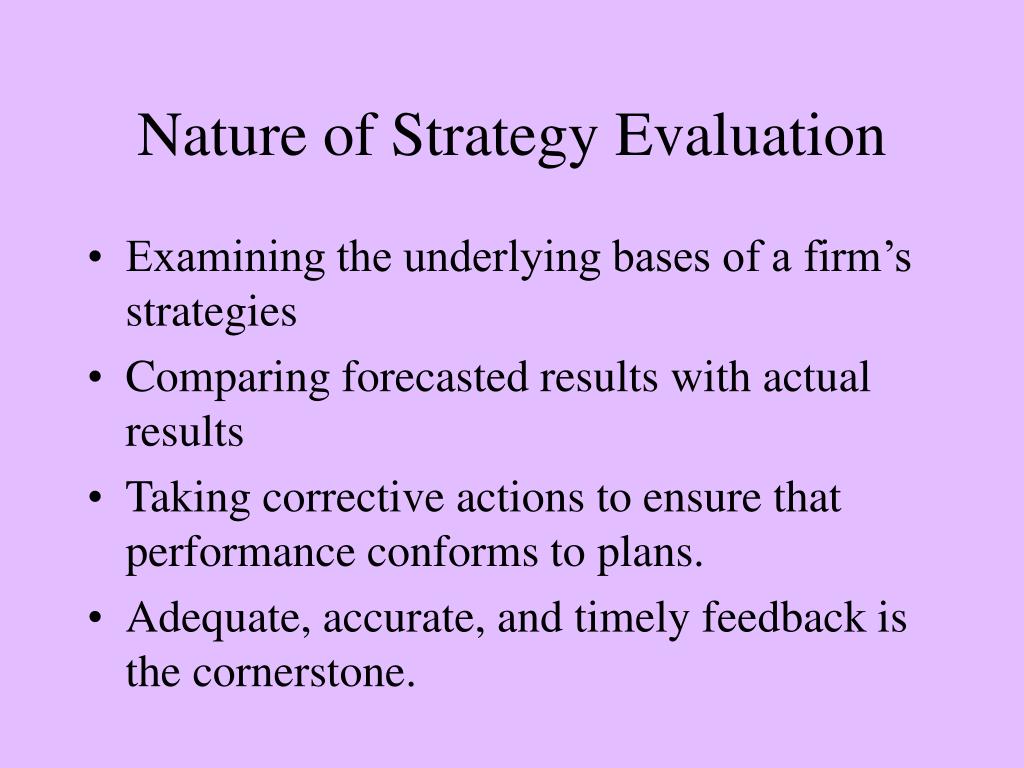 Nature of Strategy Evaluation

• Examining the underlying bases of a firm’s strategies
• Comparing forecasted results with actual results
• Taking corrective actions to ensure that performance conforms to plans.
• Adequate, accurate, and timely feedback is the cornerstone.